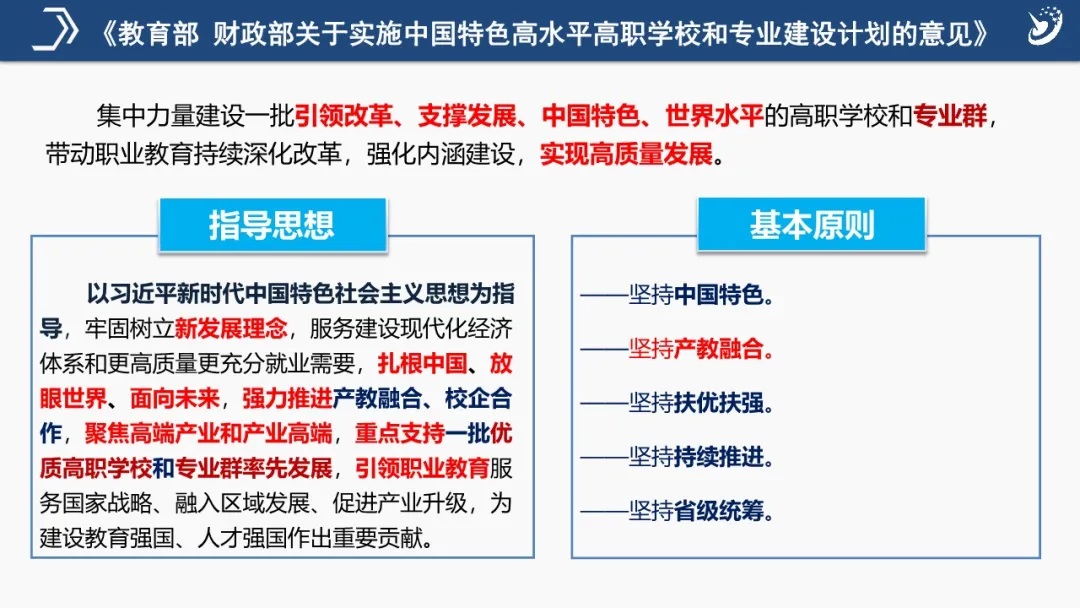 《教育部 财政部关于实施中国特色高水平高职学校和专业建设计划的意见》

集中力量建设一批引领改革、支撑发展、中国特色、世界水平的高职学校和专业群，带动职业教育持续深化改革，强化内涵建设，实现高质量发展。

指导思想

以习近平新时代中国特色社会主义思想为指导，牢固树立新发展理念，服务建设现代化经济体系和更高质量更充分就业需要，扎根中国、放眼世界、面向未来，强力推进产教融合、校企合作，聚焦高端产业和产业高端，重点支持一批优质高职学校和专业群率先发展，引领职业教育服务国家战略、融入区域发展、促进产业升级，为建设教育强国、人才强国作出重要贡献。

基本原则

——坚持中国特色。

——坚持产教融合。

——坚持扶优扶强。

——坚持持续推进。

——坚持省级统筹。